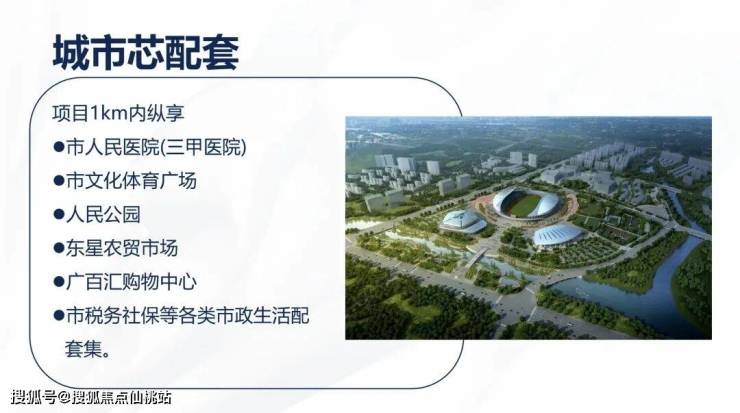 城市芯配套

项目1km内纵享

●市人民医院(三甲医院)

●市文化体育广场

●人民公园

●东星农贸市场

●广百汇购物中心

●市税务社保等各类市政生活配套集。

搜狐号@搜狐焦点仙桃站